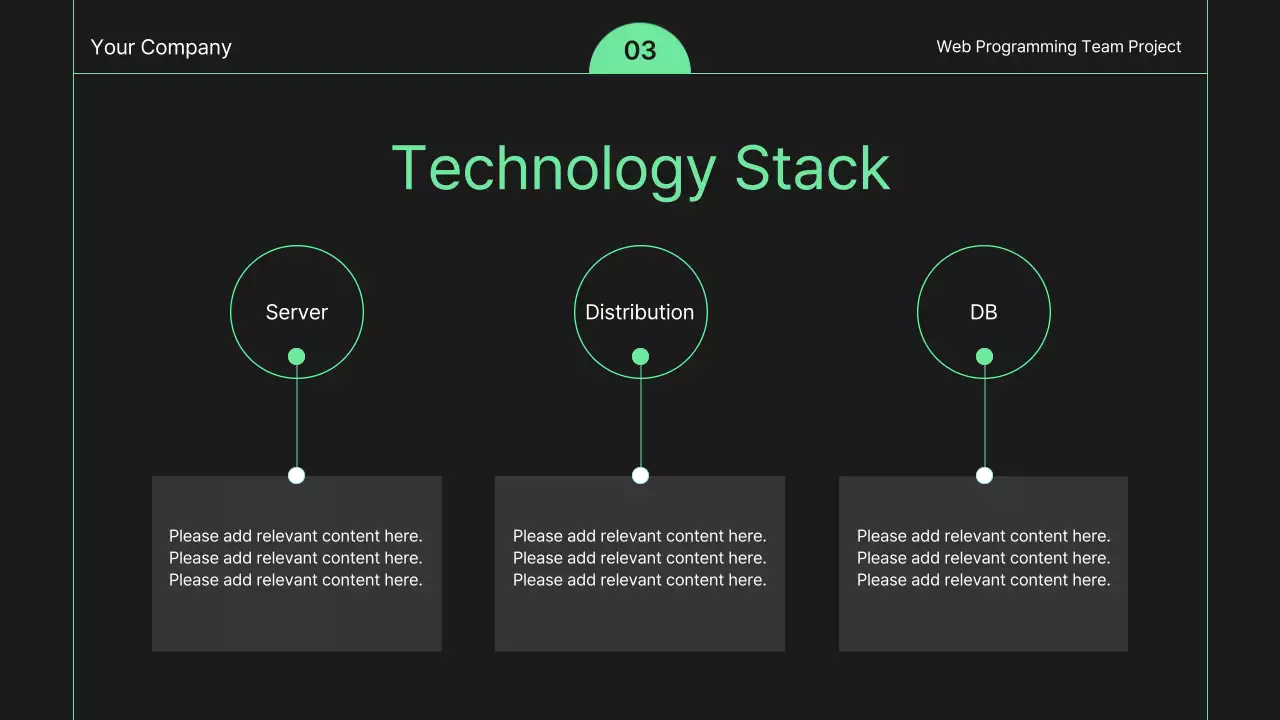 Your Company

03

Web Programming Team Project

Technology Stack

Server

Please add relevant content here.
Please add relevant content here.
Please add relevant content here.

Distribution

Please add relevant content here.
Please add relevant content here.
Please add relevant content here.

DB

Please add relevant content here.
Please add relevant content here.
Please add relevant content here.